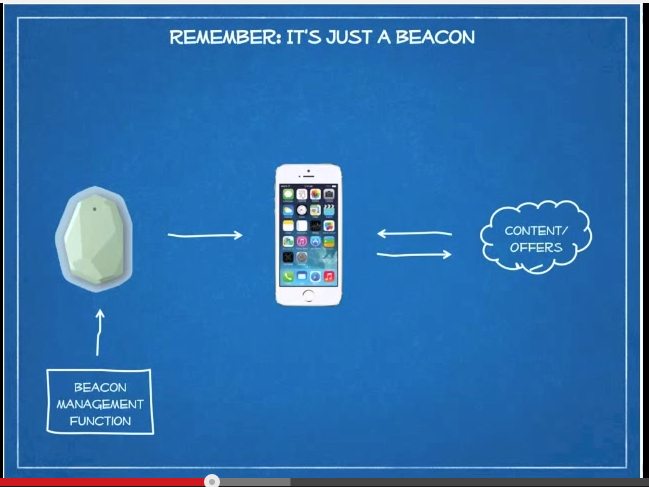 REMEMBER: IT'S JUST A BEACON

CONTENT/ OFFERS

BEACON MANAGEMENT FUNCTION